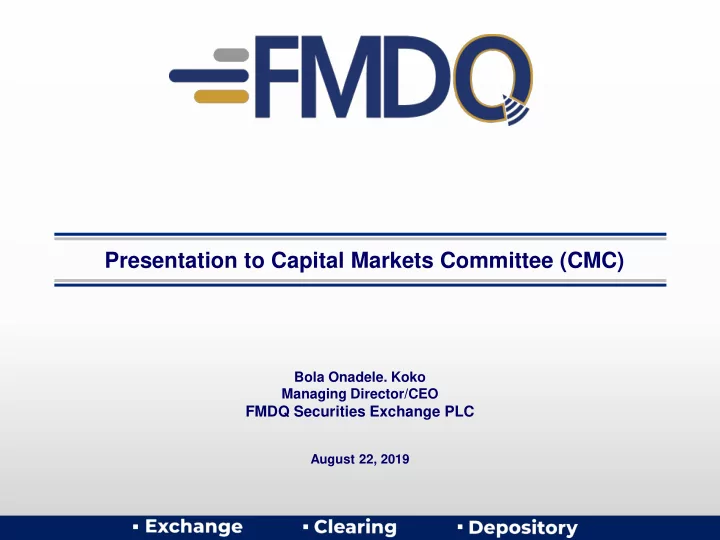 FMDQ

Presentation to Capital Markets Committee (CMC)

Bola Onadele. Koko
Managing Director/CEO
FMDQ Securities Exchange PLC

August 22, 2019

▪ Exchange ▪ Clearing ▪ Depository